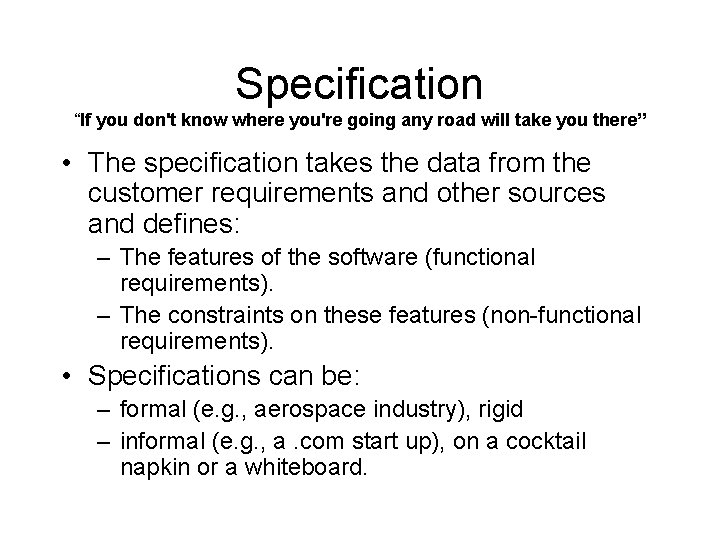 Specification

“If you don't know where you're going any road will take you there”

• The specification takes the data from the customer requirements and other sources and defines:
  – The features of the software (functional requirements).
  – The constraints on these features (non-functional requirements).
• Specifications can be:
  – formal (e.g., aerospace industry), rigid
  – informal (e.g., a .com start up), on a cocktail napkin or a whiteboard.